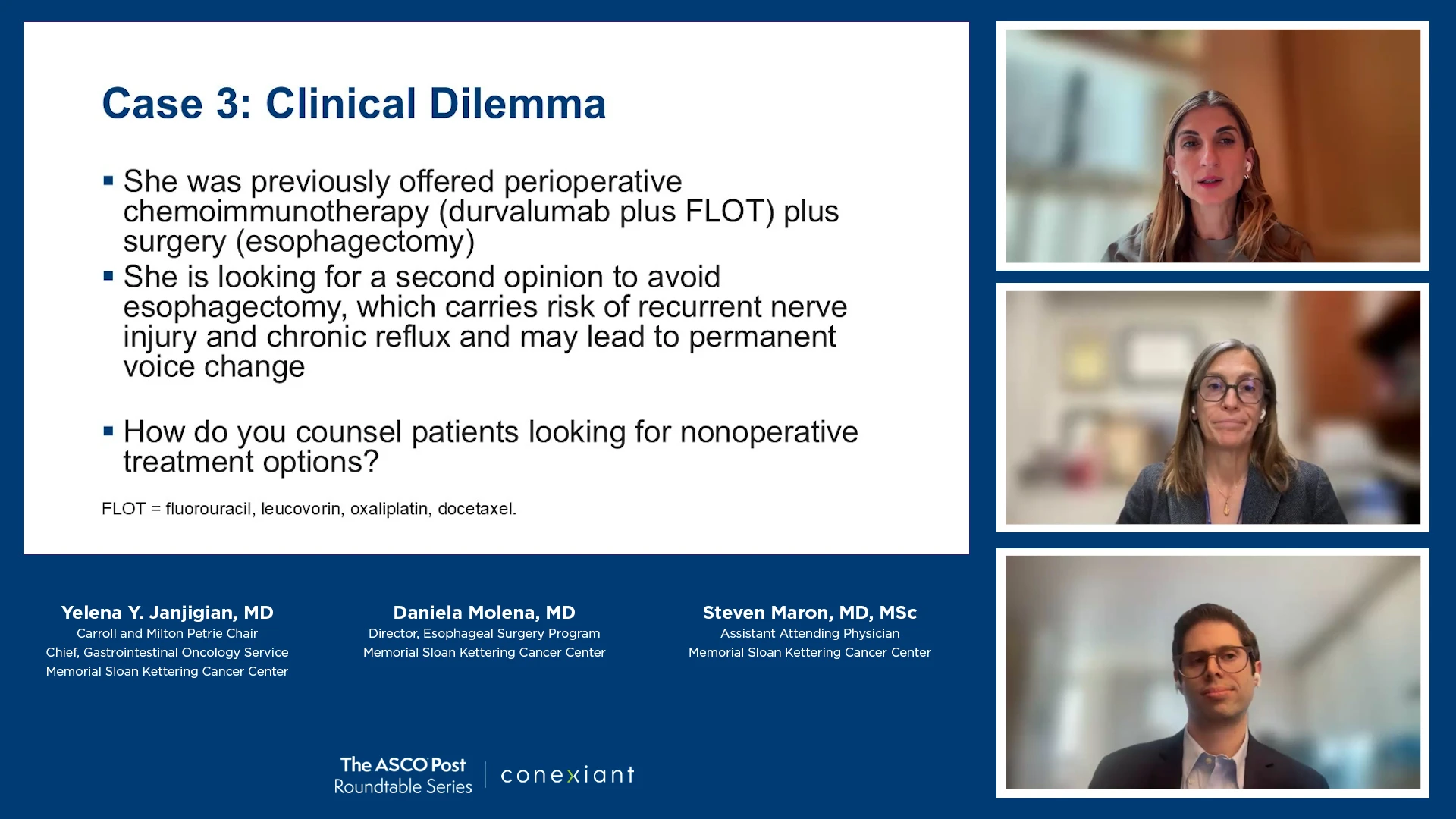 Case 3: Clinical Dilemma

▪ She was previously offered perioperative chemoimmunotherapy (durvalumab plus FLOT) plus surgery (esophagectomy)
▪ She is looking for a second opinion to avoid esophagectomy, which carries risk of recurrent nerve injury and chronic reflux and may lead to permanent voice change

▪ How do you counsel patients looking for nonoperative treatment options?

FLOT = fluorouracil, leucovorin, oxaliplatin, docetaxel.

Yelena Y. Janjigian, MD
Carroll and Milton Petrie Chair
Chief, Gastrointestinal Oncology Service
Memorial Sloan Kettering Cancer Center

Daniela Molena, MD
Director, Esophageal Surgery Program
Memorial Sloan Kettering Cancer Center

Steven Maron, MD, MSc
Assistant Attending Physician
Memorial Sloan Kettering Cancer Center

The ASCO Post
Roundtable Series

conexiant